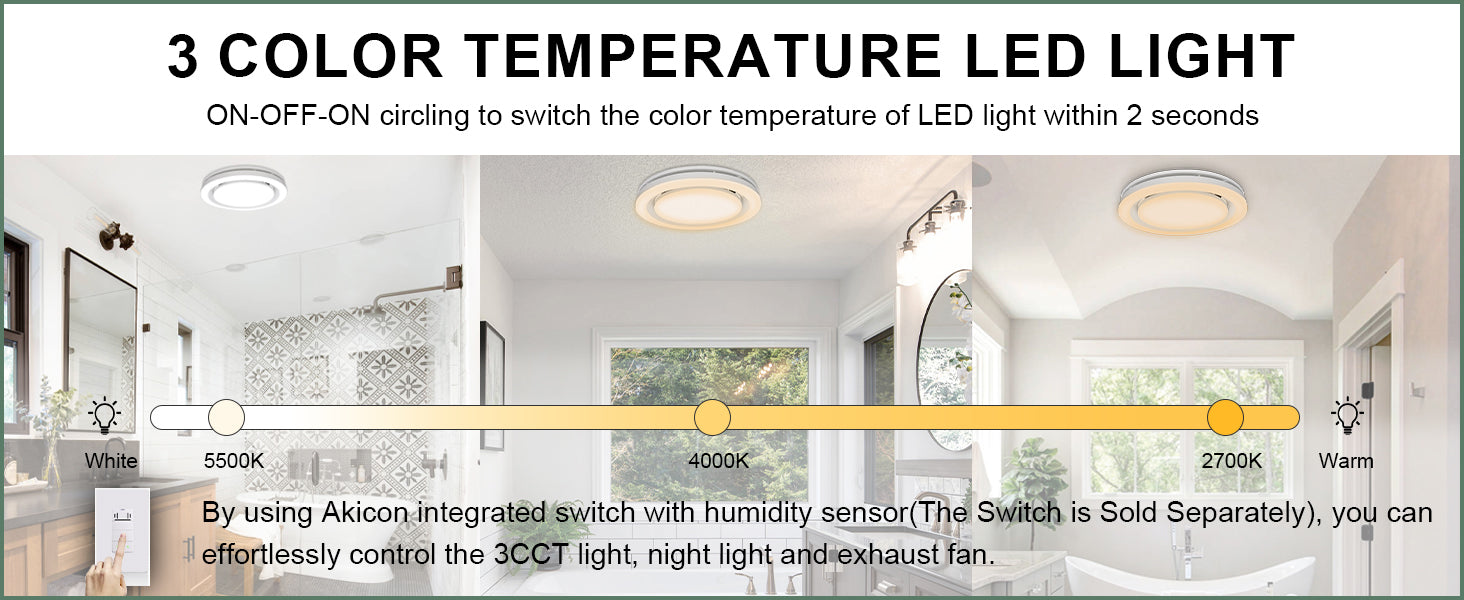 3 COLOR TEMPERATURE LED LIGHT

ON-OFF-ON circling to switch the color temperature of LED light within 2 seconds

White 5500K 4000K 2700K Warm

By using Akicon integrated switch with humidity sensor(The Switch is Sold Separately), you can effortlessly control the 3CCT light, night light and exhaust fan.